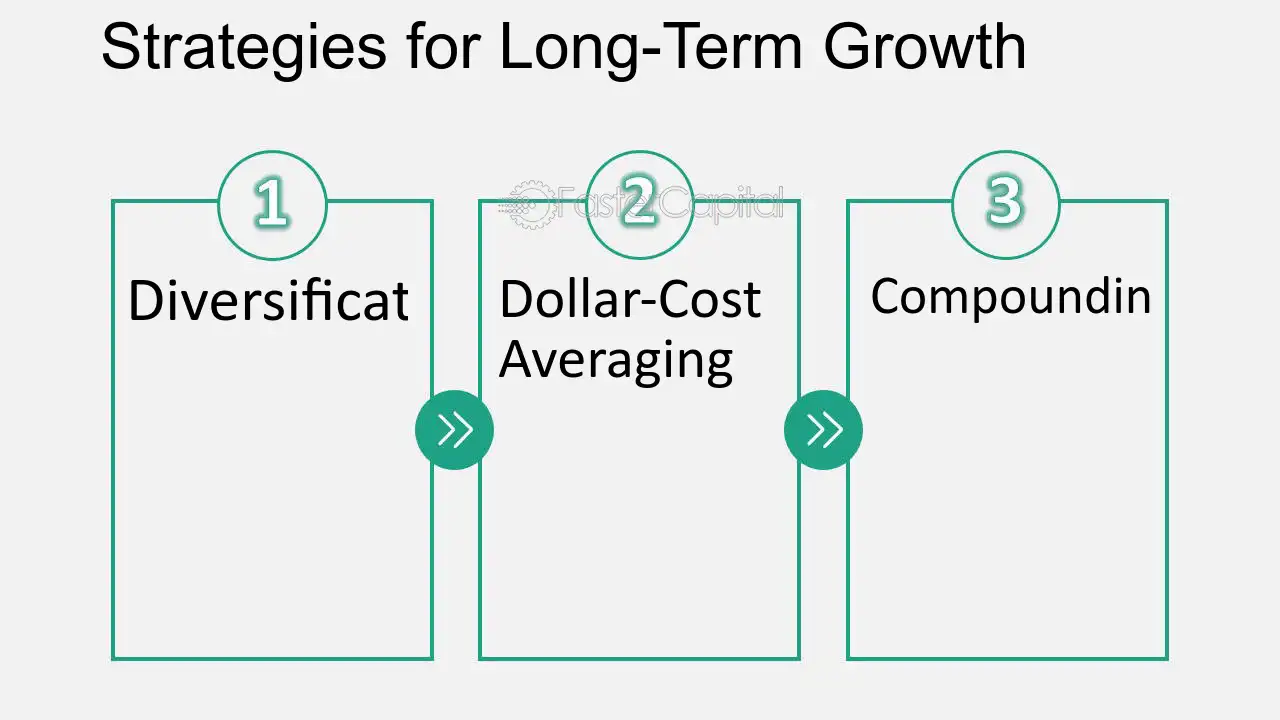 Strategies for Long-Term Growth

1

Diversificat

2

Dollar-Cost Averaging

3

Compoundin

FasterCapital